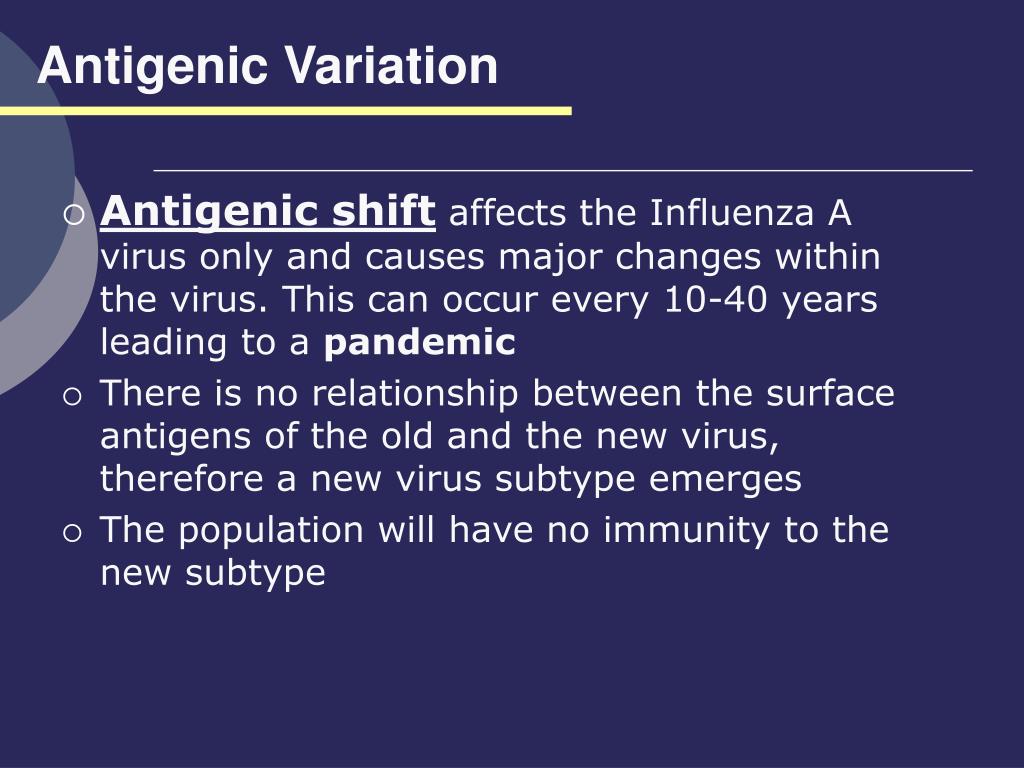 Antigenic Variation

○ Antigenic shift affects the Influenza A virus only and causes major changes within the virus. This can occur every 10-40 years leading to a pandemic

○ There is no relationship between the surface antigens of the old and the new virus, therefore a new virus subtype emerges

○ The population will have no immunity to the new subtype